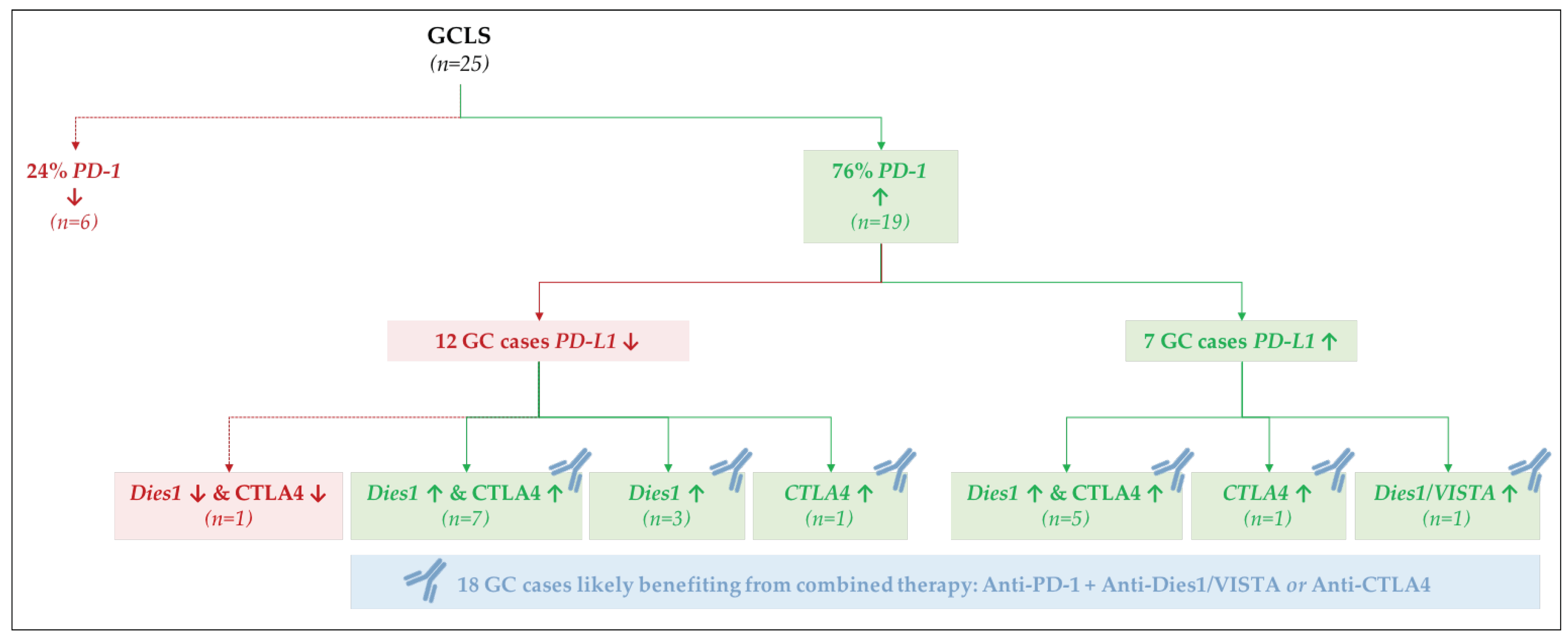 GCLS
(n=25)

24% PD-1 ↓
(n=6)

76% PD-1 ↑
(n=19)

12 GC cases PD-L1 ↓

7 GC cases PD-L1 ↑

Dies1 ↓ & CTLA4 ↓
(n=1)

Dies1 ↑ & CTLA4 ↑
(n=7)

Dies1 ↑
(n=3)

CTLA4 ↑
(n=1)

Dies1 ↑ & CTLA4 ↑
(n=5)

CTLA4 ↑
(n=1)

Dies1/VISTA ↑
(n=1)

18 GC cases likely benefiting from combined therapy: Anti-PD-1 + Anti-Dies1/VISTA or Anti-CTLA4